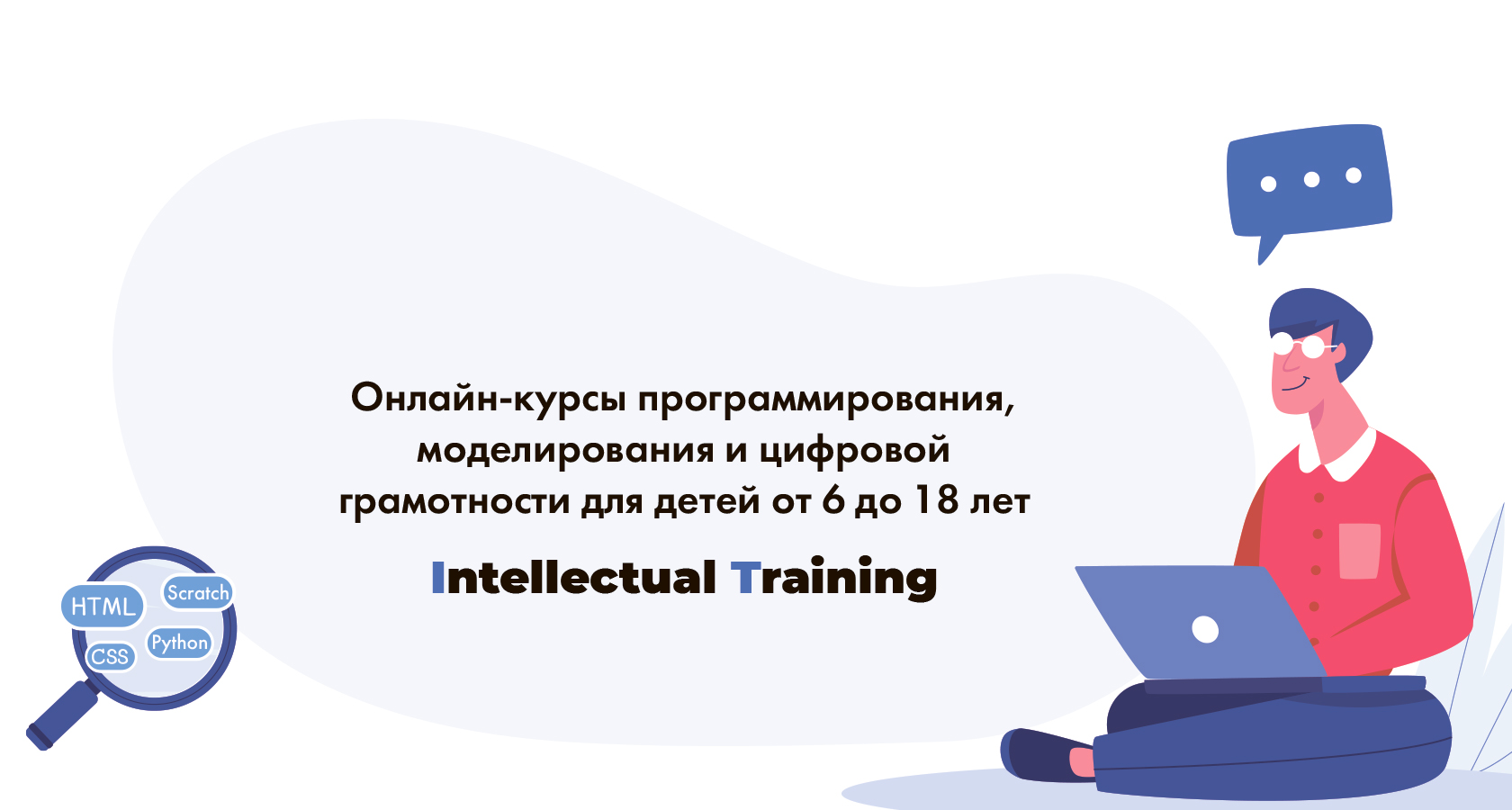 Онлайн-курсы программирования, моделирования и цифровой грамотности для детей от 6 до 18 лет

Intellectual Training

HTML
Scratch
Python
CSS